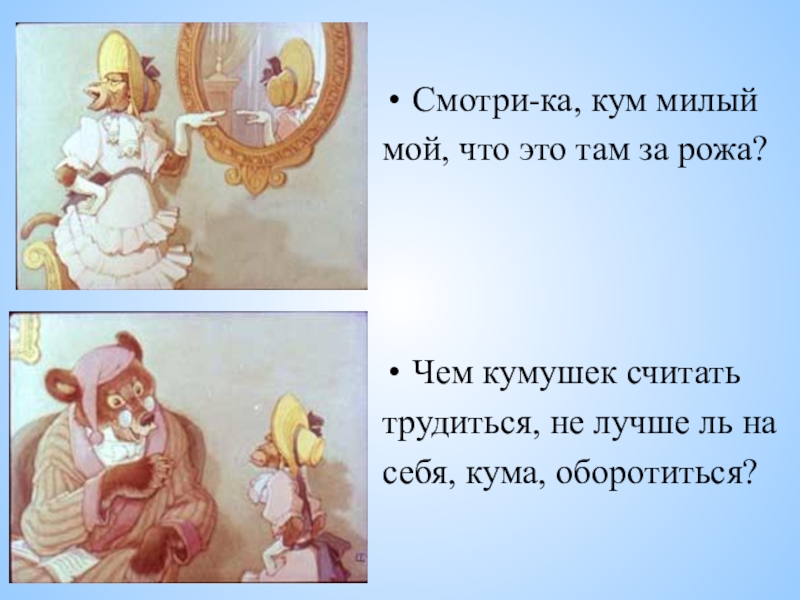 • Смотри-ка, кум милый мой, что это там за рожа?

• Чем кумушек считать трудиться, не лучше ль на себя, кума, оборотиться?